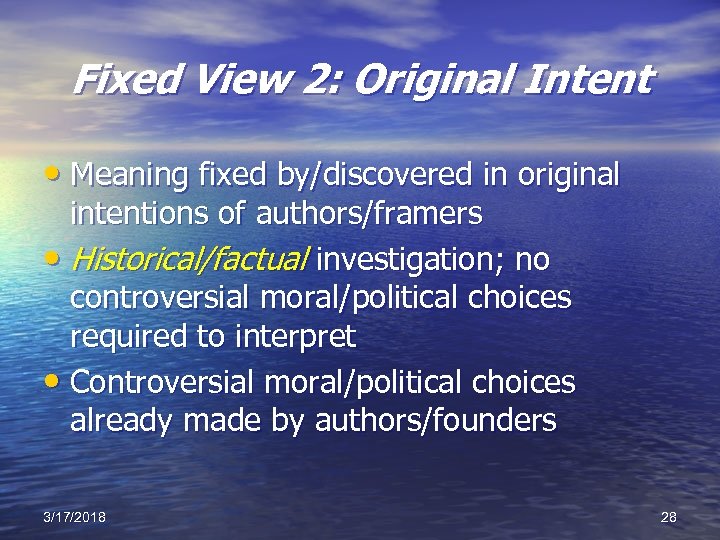 Fixed View 2: Original Intent

• Meaning fixed by/discovered in original intentions of authors/framers
• Historical/factual investigation; no controversial moral/political choices required to interpret
• Controversial moral/political choices already made by authors/founders

3/17/2018

28